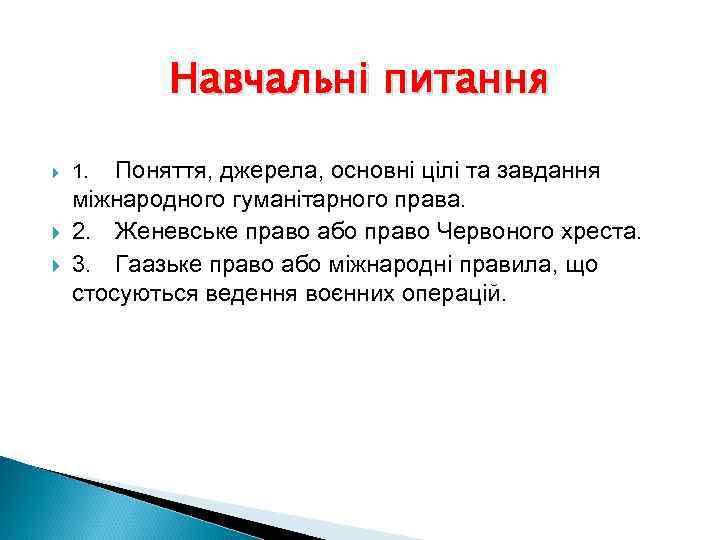 Навчальні питання

1. Поняття, джерела, основні цілі та завдання міжнародного гуманітарного права.

2. Женевське право або право Червоного хреста.

3. Гаазьке право або міжнародні правила, що стосуються ведення воєнних операцій.